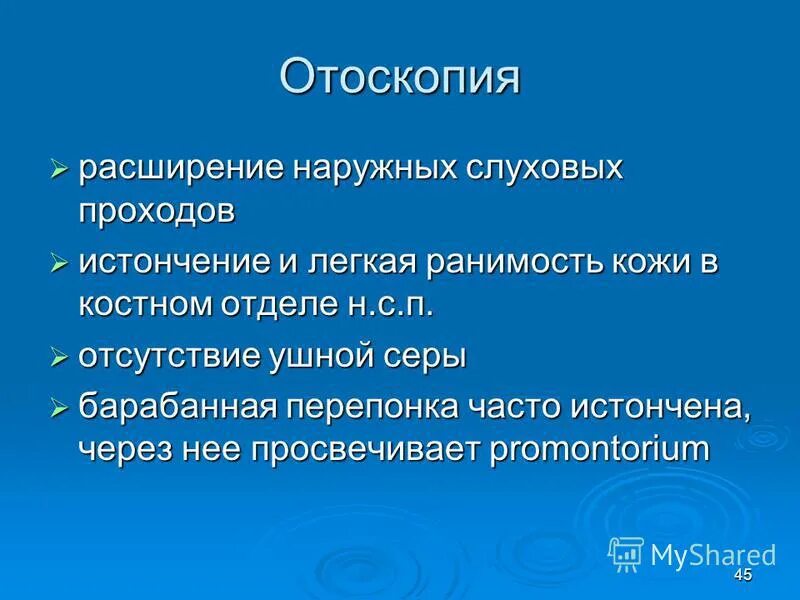 Отоскопия

➢ расширение наружных слуховых проходов

➢ истончение и легкая ранимость кожи в костном отделе н.с.п.

➢ отсутствие ушной серы

➢ барабанная перепонка часто истончена, через нее просвечивает promontorium

MyShared

45